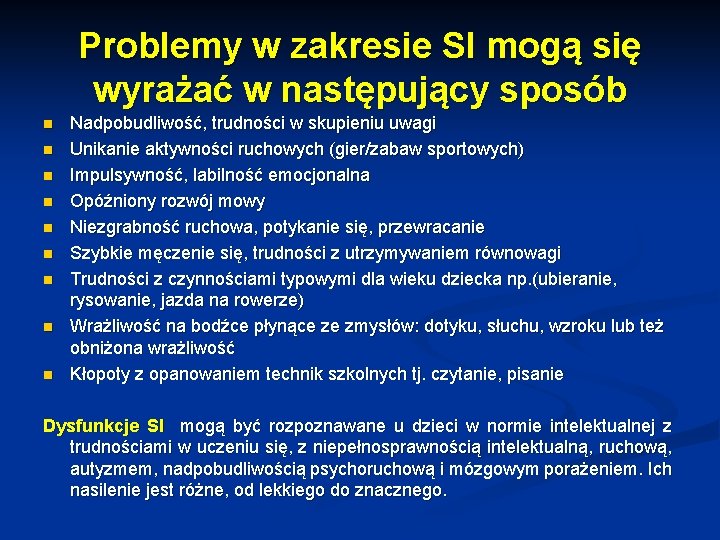 Problemy w zakresie SI mogą się wyrażać w następujący sposób

- Nadpobudliwość, trudności w skupieniu uwagi
- Unikanie aktywności ruchowych (gier/zabaw sportowych)
- Impulsywność, labilność emocjonalna
- Opóźniony rozwój mowy
- Niezgrabność ruchowa, potykanie się, przewracanie
- Szybkie męczenie się, trudności z utrzymywaniem równowagi
- Trudności z czynnościami typowymi dla wieku dziecka np.(ubieranie, rysowanie, jazda na rowerze)
- Wrażliwość na bodźce płynące ze zmysłów: dotyku, słuchu, wzroku lub też obniżona wrażliwość
- Kłopoty z opanowaniem technik szkolnych tj. czytanie, pisanie

Dysfunkcje SI mogą być rozpoznawane u dzieci w normie intelektualnej z trudnościami w uczeniu się, z niepełnosprawnością intelektualną, ruchową, autyzmem, nadpobudliwością psychoruchową i mózgowym porażeniem. Ich nasilenie jest różne, od lekkiego do znacznego.